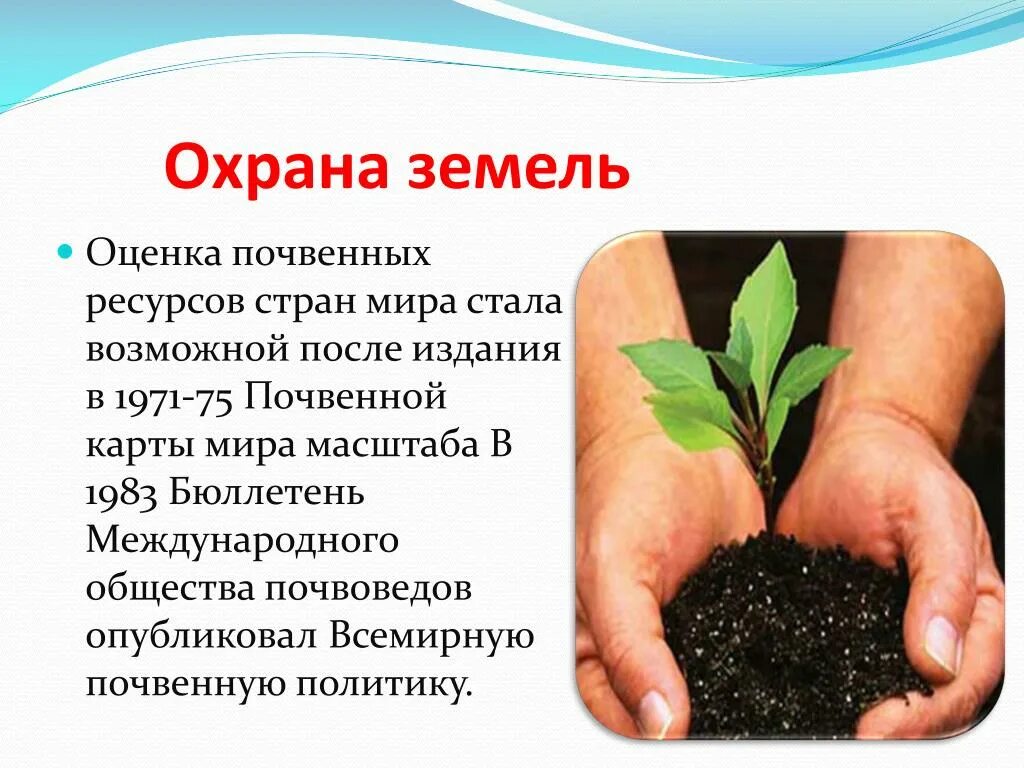 Охрана земель

Оценка почвенных ресурсов стран мира стала возможной после издания в 1971-75 Почвенной карты мира масштаба В 1983 Бюллетень Международного общества почвоведов опубликовал Всемирную почвенную политику.